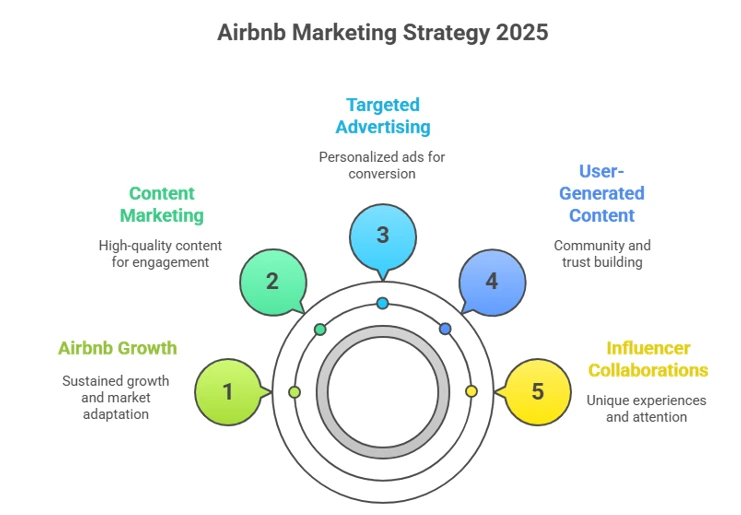 Airbnb Marketing Strategy 2025

1
Airbnb Growth
Sustained growth and market adaptation

2
Content Marketing
High-quality content for engagement

3
Targeted Advertising
Personalized ads for conversion

4
User-Generated Content
Community and trust building

5
Influencer Collaborations
Unique experiences and attention